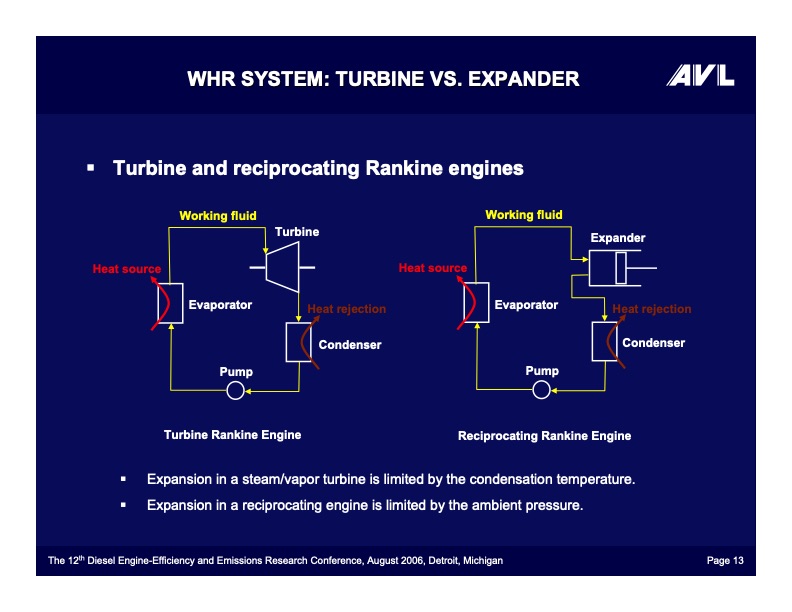 WHR SYSTEM: TURBINE VS. EXPANDER

AVL

▪ Turbine and reciprocating Rankine engines

Working fluid

Turbine

Heat source

Evaporator

Heat rejection

Condenser

Pump

Turbine Rankine Engine

Working fluid

Expander

Heat source

Evaporator

Heat rejection

Condenser

Pump

Reciprocating Rankine Engine

▪ Expansion in a steam/vapor turbine is limited by the condensation temperature.

▪ Expansion in a reciprocating engine is limited by the ambient pressure.

The 12$^{th}$ Diesel Engine-Efficiency and Emissions Research Conference, August 2006, Detroit, Michigan

Page 13